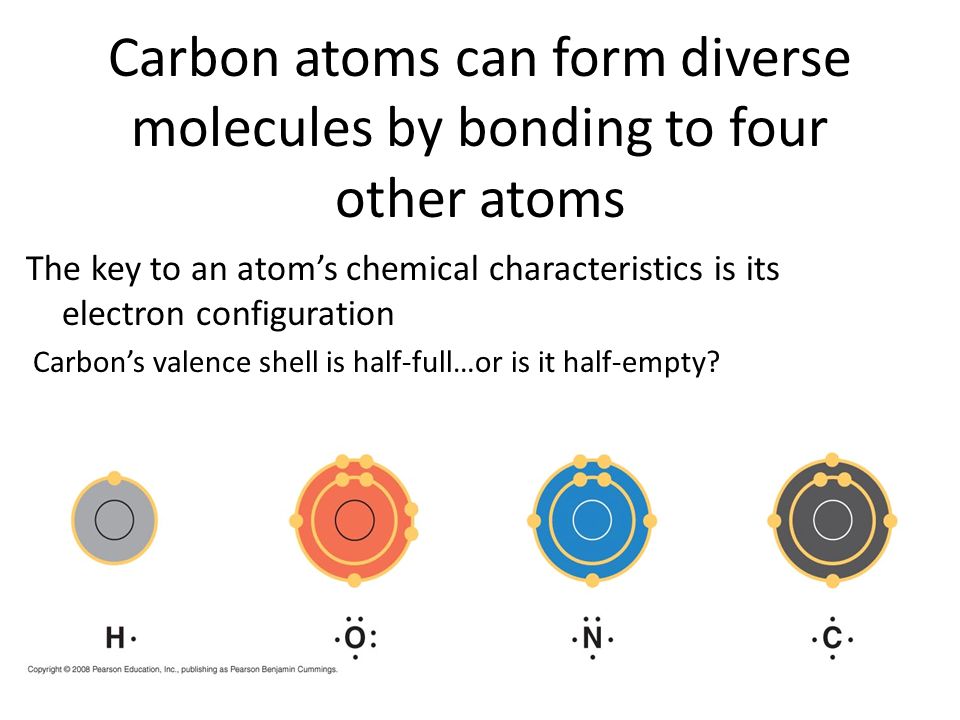 Carbon atoms can form diverse molecules by bonding to four other atoms

The key to an atom's chemical characteristics is its electron configuration

Carbon's valence shell is half-full…or is it half-empty?

H·

·Ö:

·N̈·

·Ċ·

Copyright © 2008 Pearson Education, Inc., publishing as Pearson Benjamin Cummings.